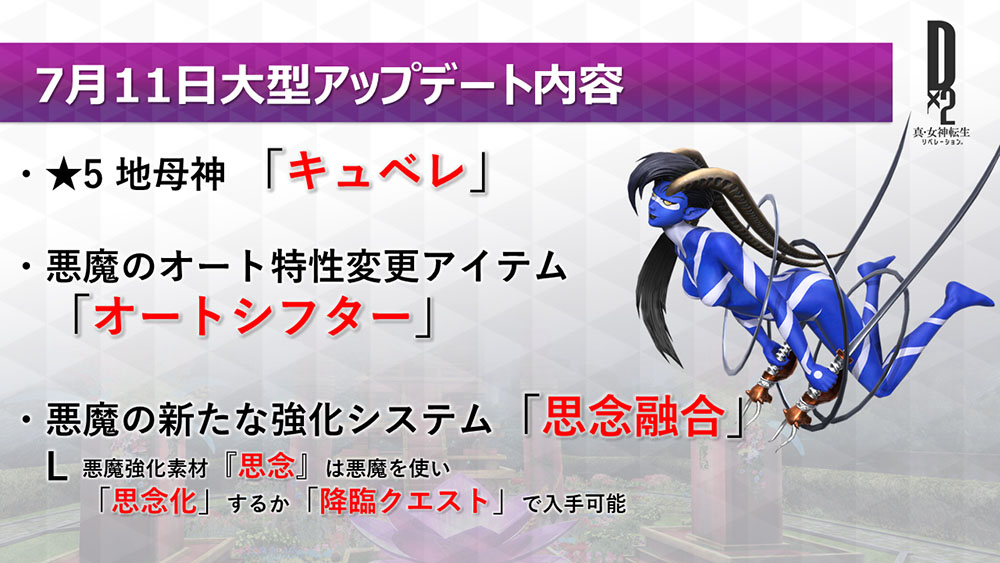 7月11日大型アップデート内容

D×2 真・女神転生 リベレーション

・★5 地母神 「キュベレ」

・悪魔のオート特性変更アイテム
「オートシフター」

・悪魔の新たな強化システム「思念融合」
L 悪魔強化素材『思念』は悪魔を使い
「思念化」するか「降臨クエスト」で入手可能